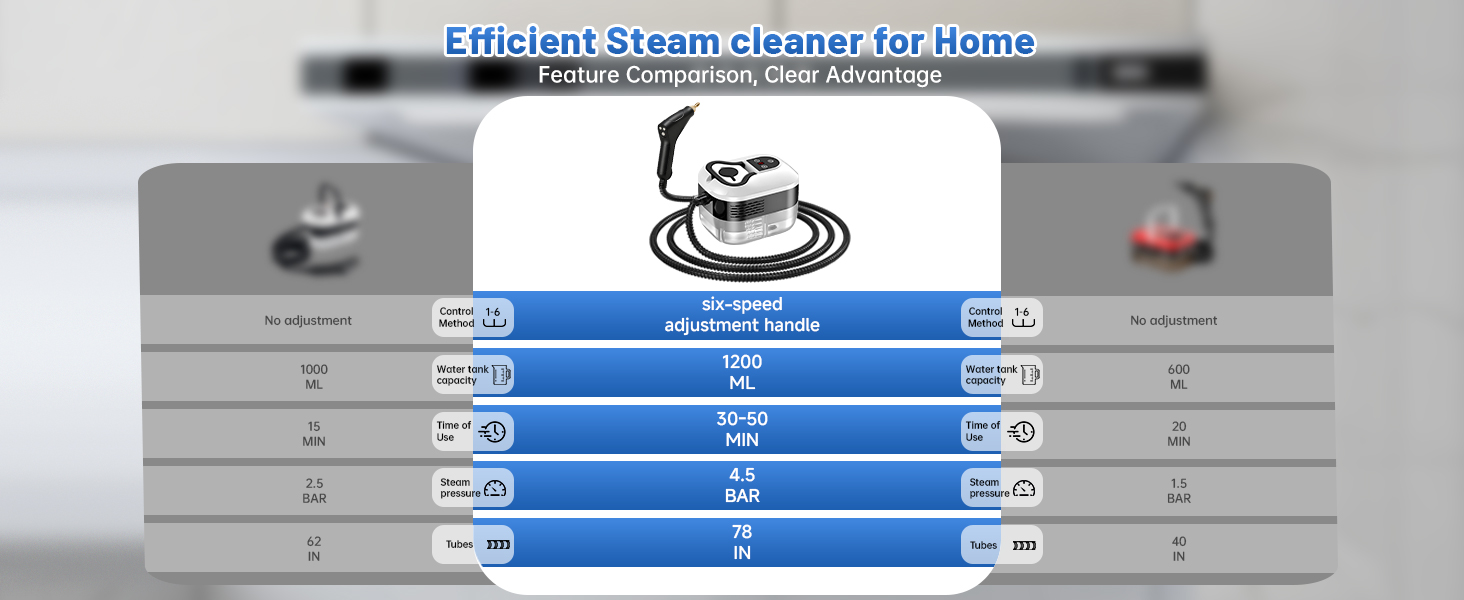 Efficient Steam cleaner for Home
Feature Comparison, Clear Advantage

| | | | | |
|---|---|---|---|---|
| No adjustment | Control Method 1-6 | six-speed adjustment handle | Control Method 1-6 | No adjustment |
| 1000 ML | Water tank capacity | 1200 ML | Water tank capacity | 600 ML |
| 15 MIN | Time of Use | 30-50 MIN | Time of Use | 20 MIN |
| 2.5 BAR | Steam pressure | 4.5 BAR | Steam pressure | 1.5 BAR |
| 62 IN | Tubes | 78 IN | Tubes | 40 IN |